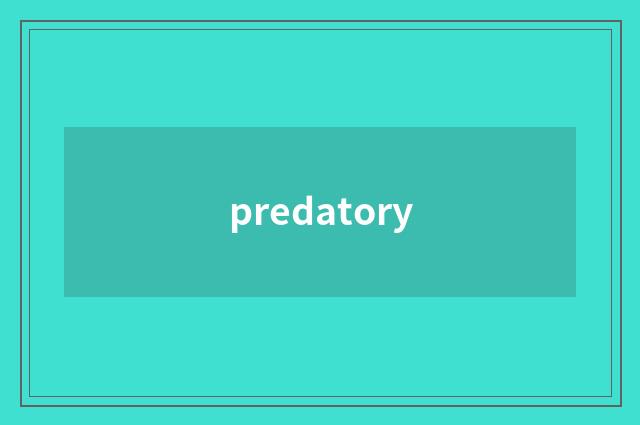 predatory